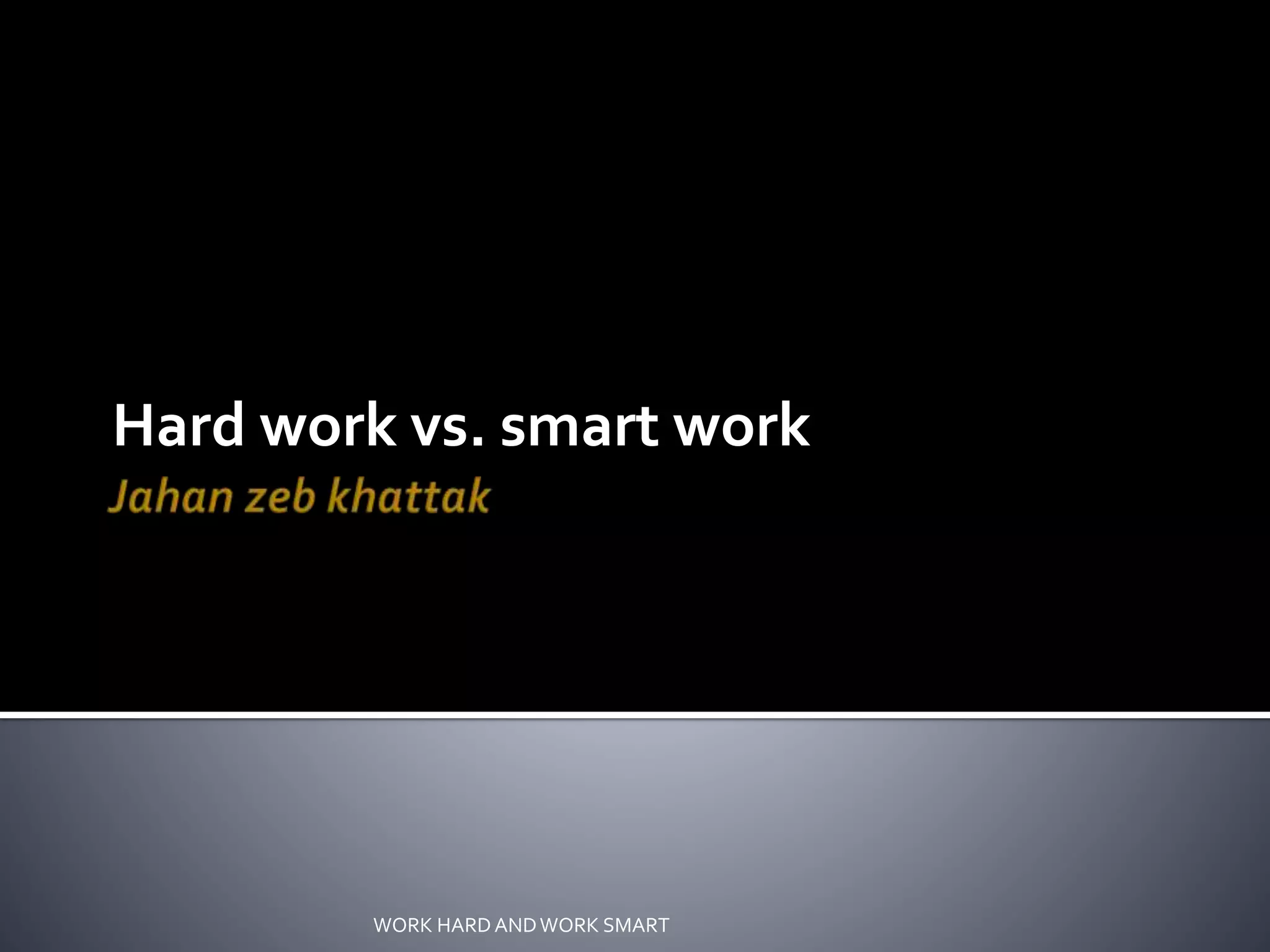 Hard work vs. smart work

Jahan zeb khattak

WORK HARD AND WORK SMART